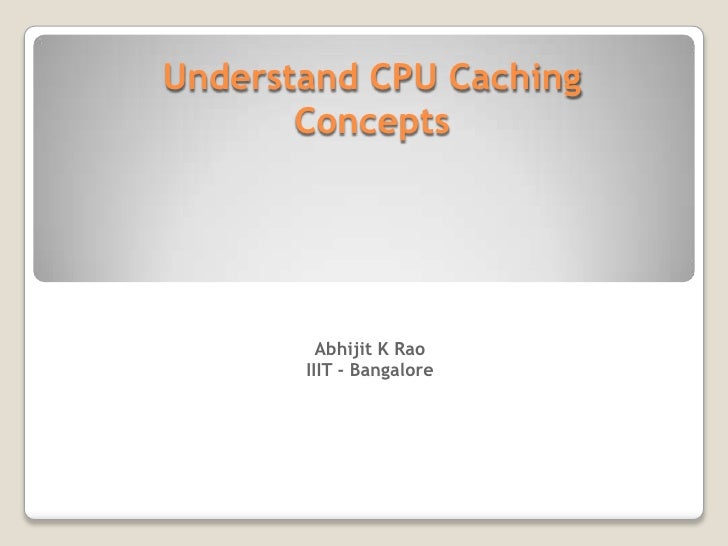 Understand CPU Caching Concepts

Abhijit K Rao
IIIT - Bangalore